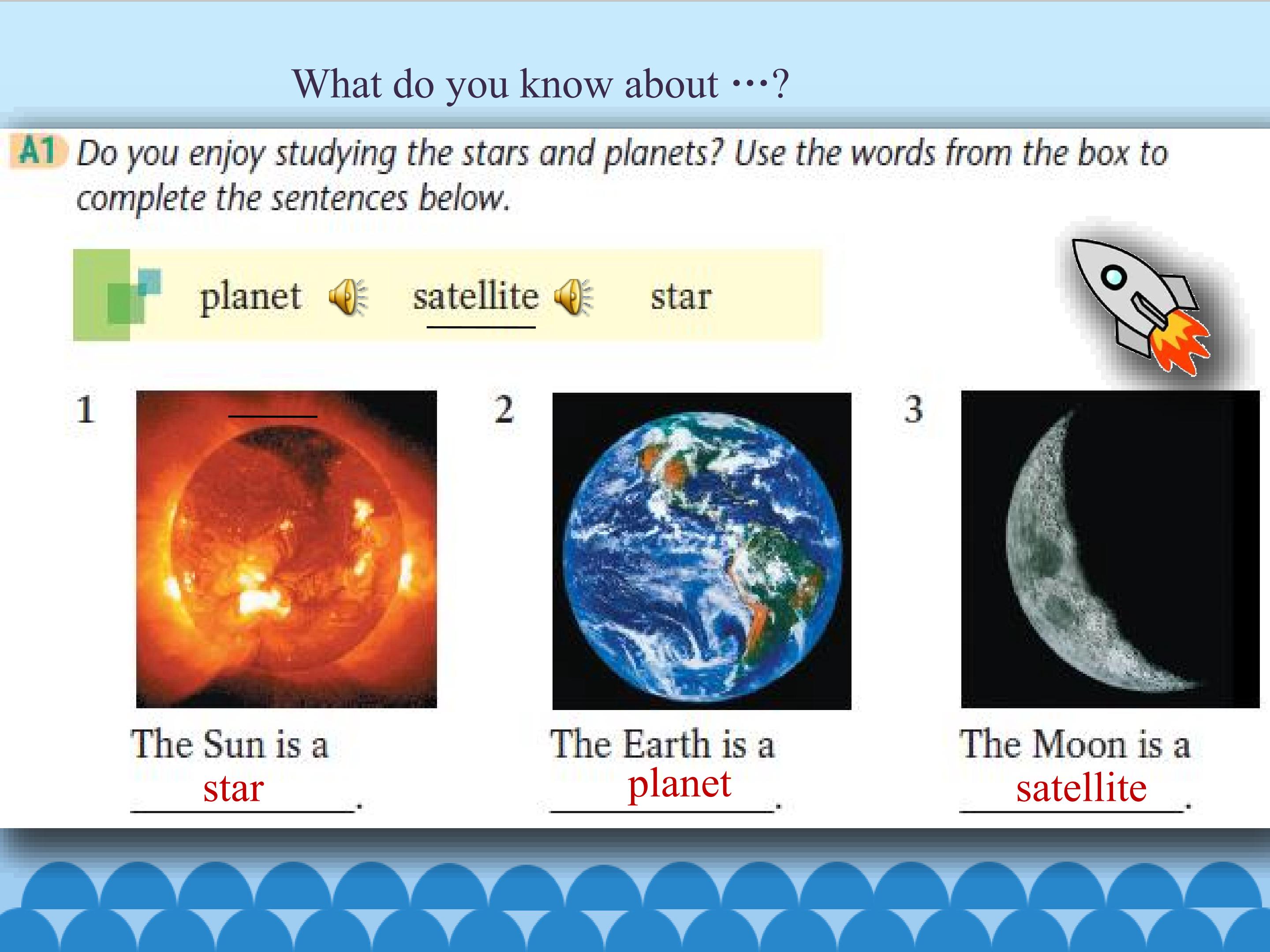 What do you know about …?

A1 Do you enjoy studying the stars and planets? Use the words from the box to complete the sentences below.

planet satellite star

1

The Sun is a star.

2

The Earth is a planet.

3

The Moon is a satellite.